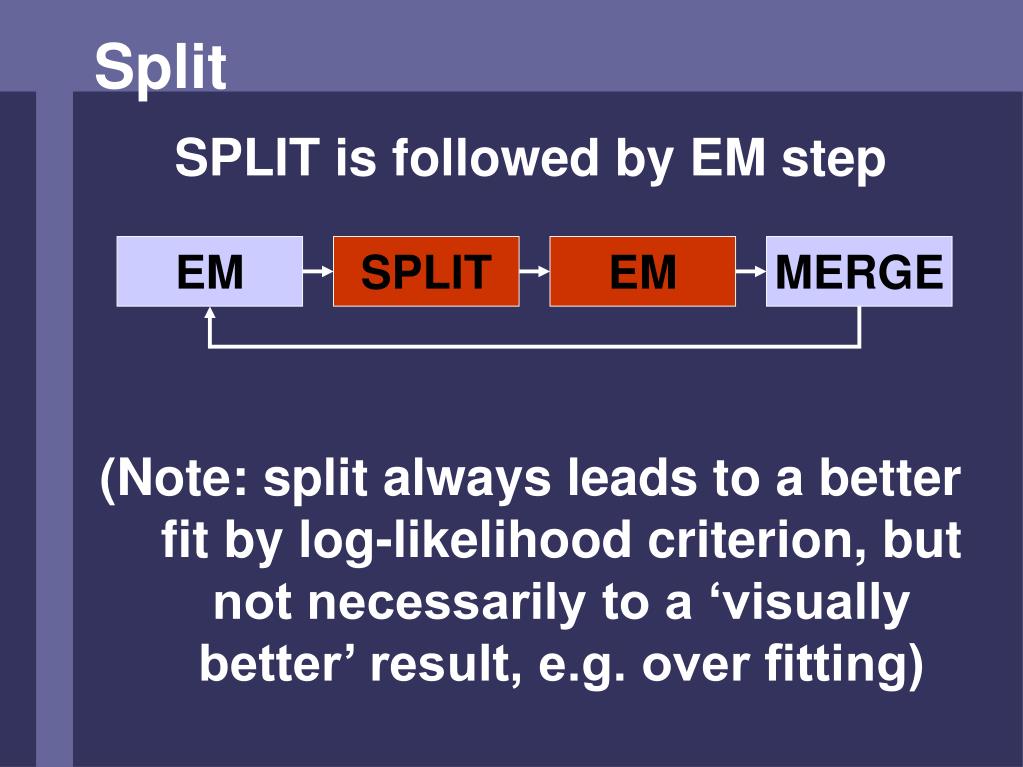 Split

SPLIT is followed by EM step

EM
SPLIT
EM
MERGE

(Note: split always leads to a better fit by log-likelihood criterion, but not necessarily to a ‘visually better’ result, e.g. over fitting)